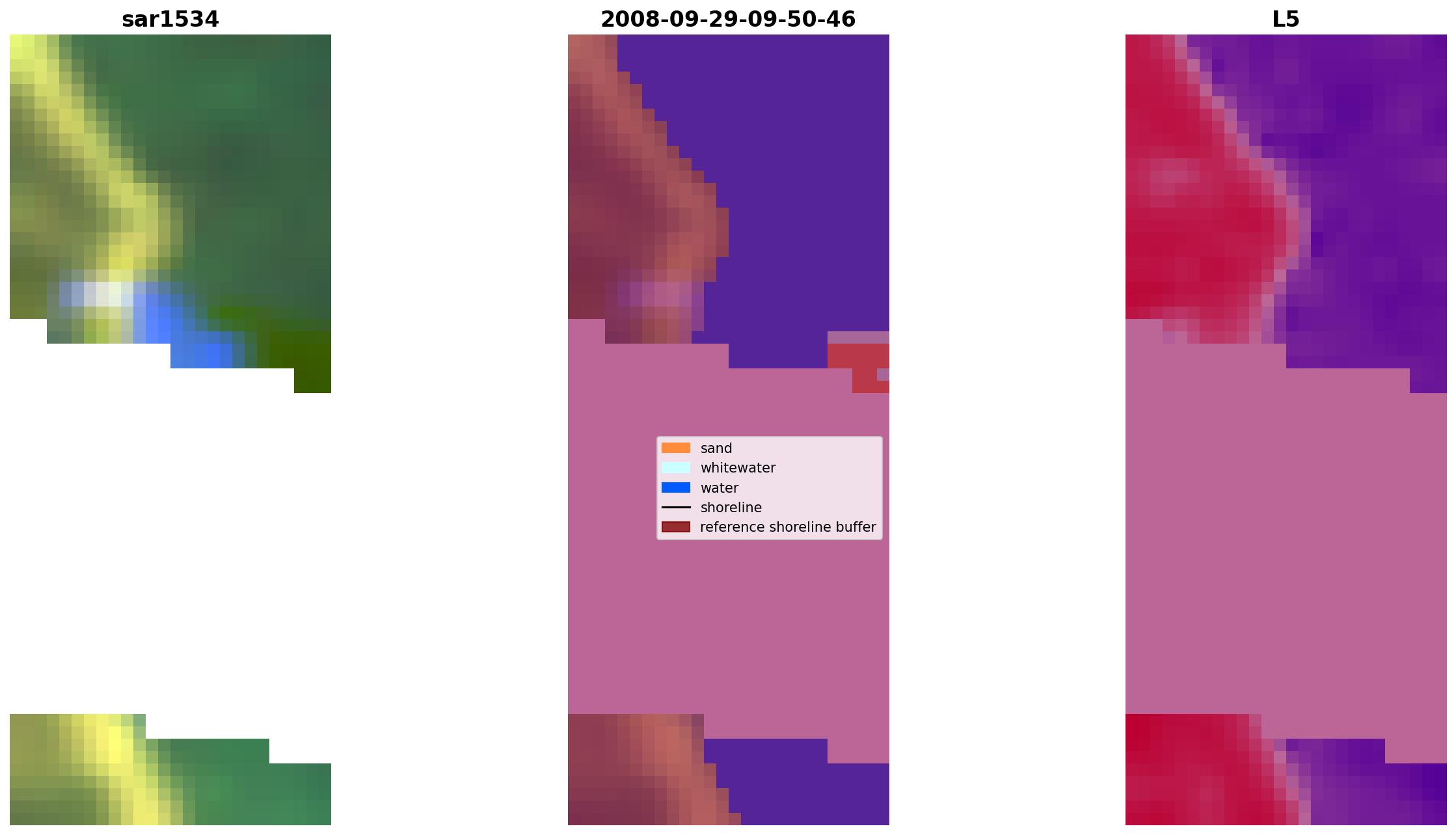 sar1534

2008-09-29-09-50-46

sand
whitewater
water
shoreline
reference shoreline buffer

L5